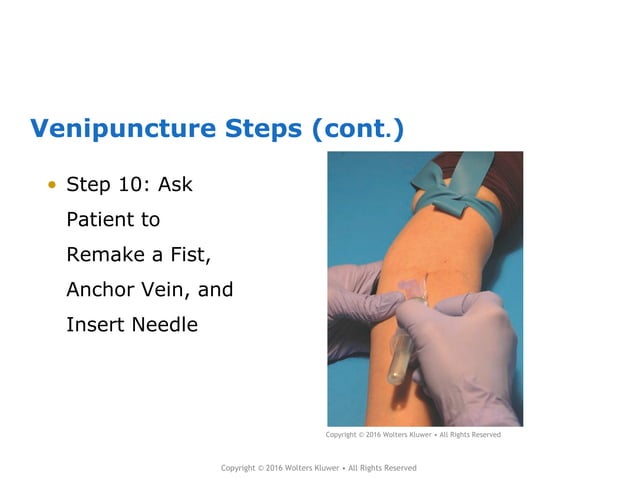 Venipuncture Steps (cont.)

• Step 10: Ask Patient to Remake a Fist, Anchor Vein, and Insert Needle

Copyright © 2016 Wolters Kluwer • All Rights Reserved

Copyright © 2016 Wolters Kluwer • All Rights Reserved